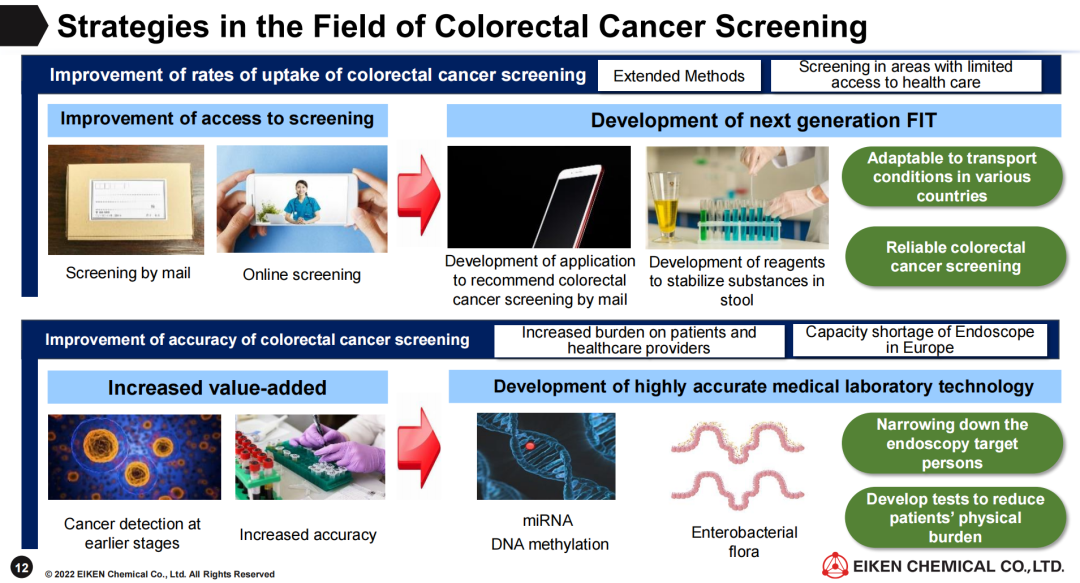 Strategies in the Field of Colorectal Cancer Screening

Improvement of rates of uptake of colorectal cancer screening

Extended Methods

Screening in areas with limited access to health care

Improvement of access to screening

Screening by mail

Online screening

Development of next generation FIT

Development of application to recommend colorectal cancer screening by mail

Development of reagents to stabilize substances in stool

Adaptable to transport conditions in various countries

Reliable colorectal cancer screening

Improvement of accuracy of colorectal cancer screening

Increased burden on patients and healthcare providers

Capacity shortage of Endoscope in Europe

Increased value-added

Cancer detection at earlier stages

Increased accuracy

Development of highly accurate medical laboratory technology

miRNA
DNA methylation

Enterobacterial flora

Narrowing down the endoscopy target persons

Develop tests to reduce patients' physical burden

12

© 2022 EIKEN Chemical Co., Ltd. All Rights Reserved

EIKEN CHEMICAL CO.,LTD.